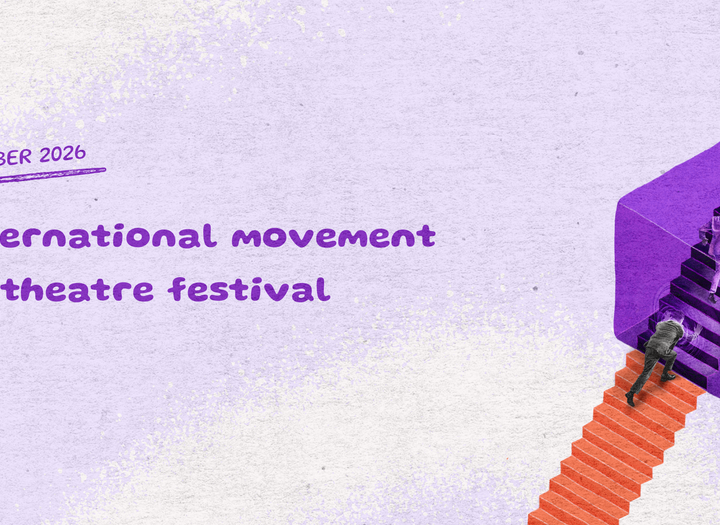 BER 2026

ernational movement
theatre festival